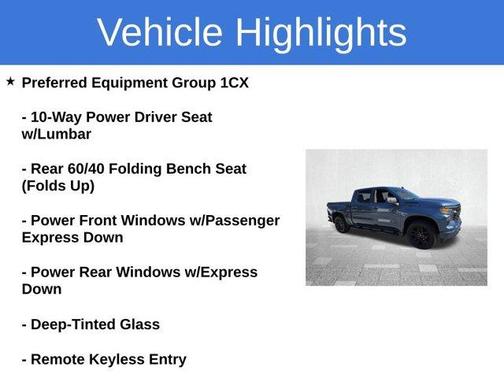 Vehicle Highlights

★ Preferred Equipment Group 1CX

- 10-Way Power Driver Seat w/Lumbar

- Rear 60/40 Folding Bench Seat (Folds Up)

- Power Front Windows w/Passenger Express Down

- Power Rear Windows w/Express Down

- Deep-Tinted Glass

- Remote Keyless Entry